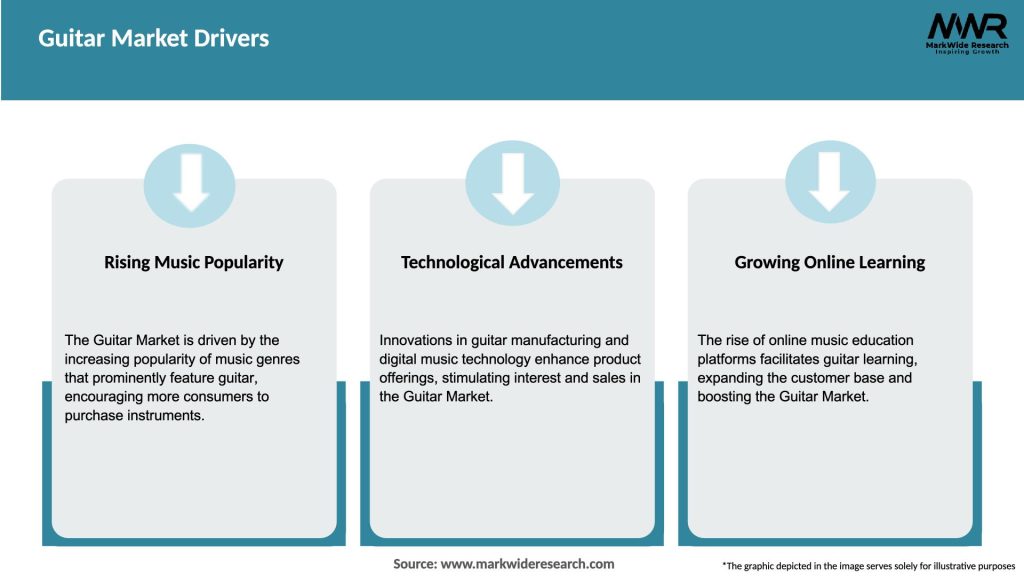 Guitar Market Drivers

MWR
MarkWide Research
Inspiring Growth

Rising Music Popularity

The Guitar Market is driven by the increasing popularity of music genres that prominently feature guitar, encouraging more consumers to purchase instruments.

Technological Advancements

Innovations in guitar manufacturing and digital music technology enhance product offerings, stimulating interest and sales in the Guitar Market.

Growing Online Learning

The rise of online music education platforms facilitates guitar learning, expanding the customer base and boosting the Guitar Market.

Source: www.markwideresearch.com

*The graphic depicted in the image serves solely for illustrative purposes